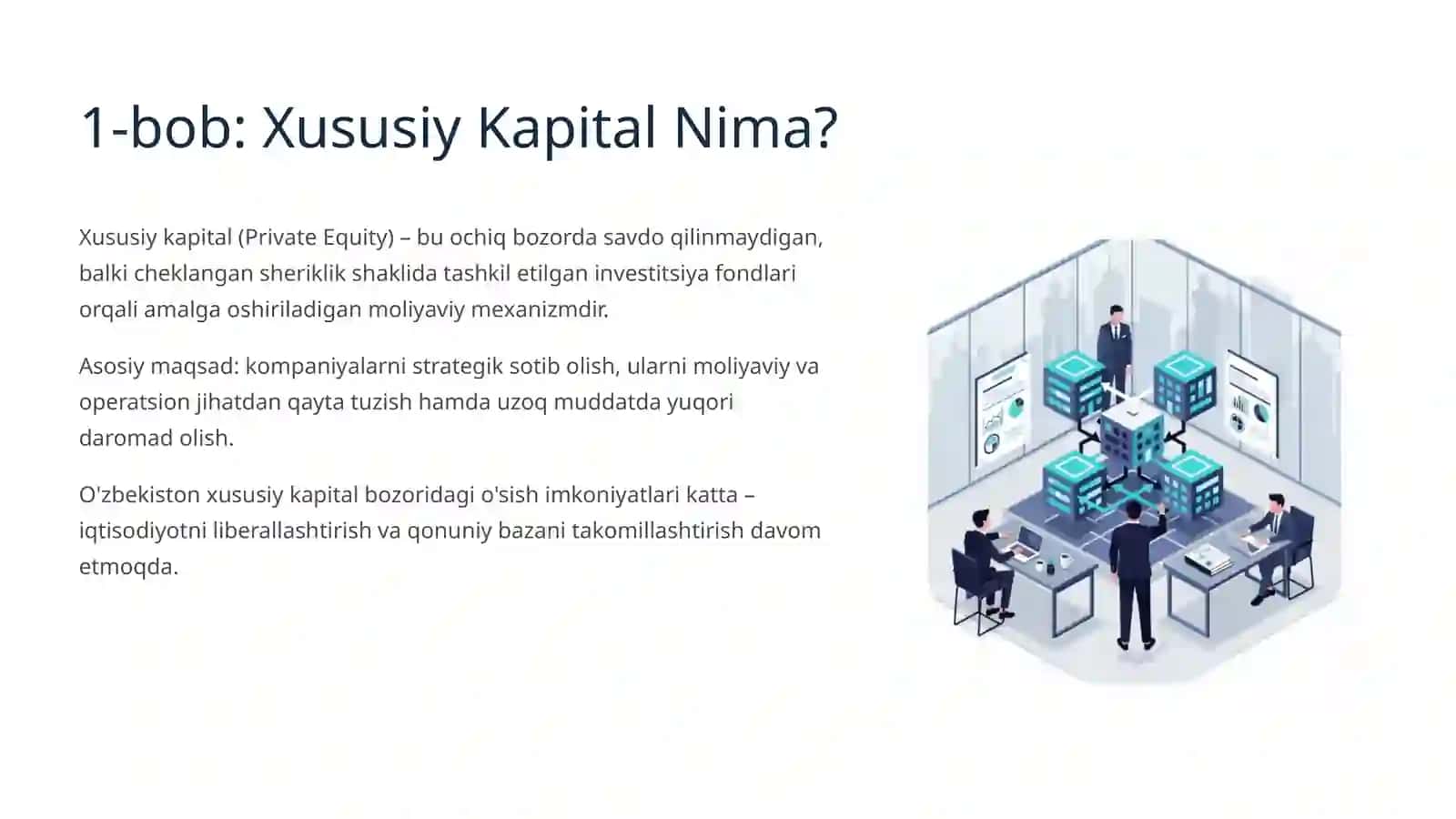 1-bob: Xususiy Kapital Nima?

Xususiy kapital (Private Equity) – bu ochiq bozorda savdo qilinmaydigan, balki cheklangan sheriklik shaklida tashkil etilgan investitsiya fondlari orqali amalga oshiriladigan moliyaviy mexanizmdir.

Asosiy maqsad: kompaniyalarni strategik sotib olish, ularni moliyaviy va operatsion jihatdan qayta tuzish hamda uzoq muddatda yuqori daromad olish.

O'zbekiston xususiy kapital bozoridagi o'sish imkoniyatlari katta – iqtisodiyotni liberallashtirish va qonuniy bazani takomillashtirish davom etmoqda.